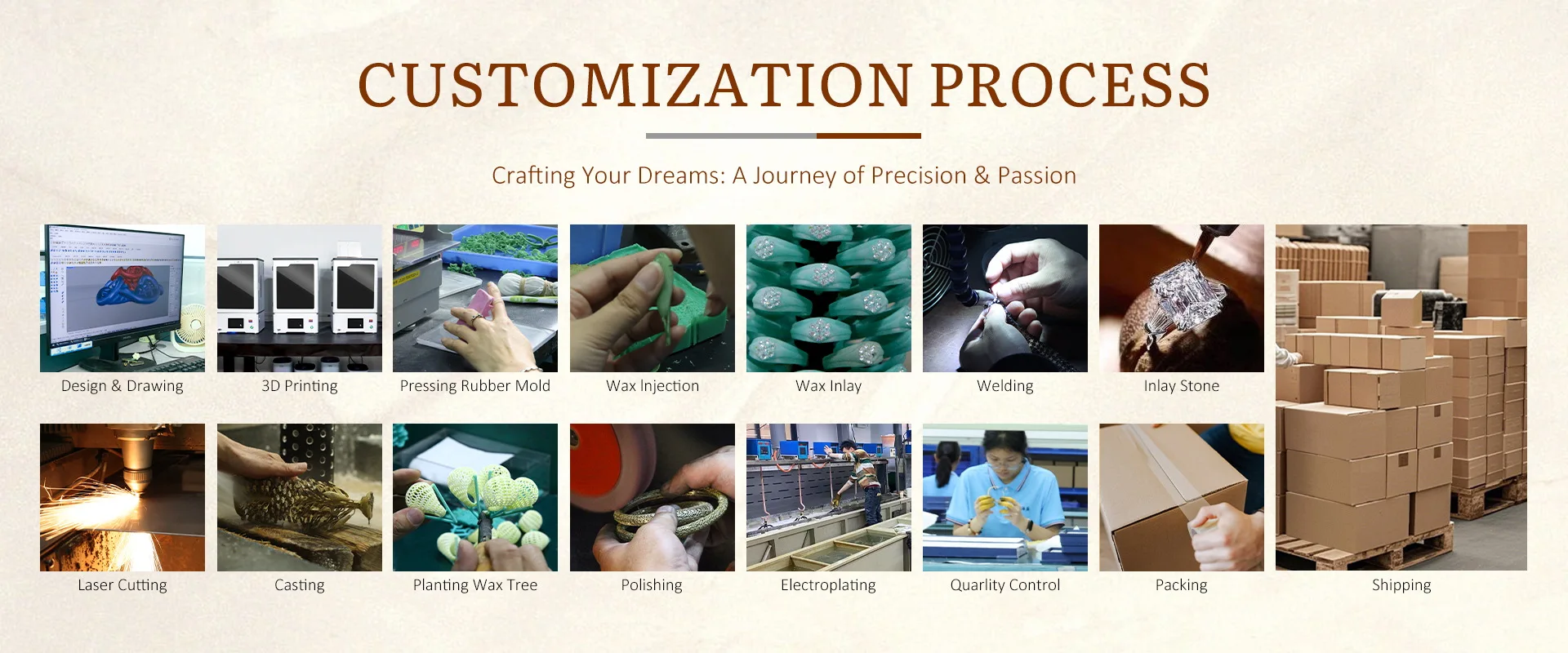 CUSTOMIZATION PROCESS

Crafting Your Dreams: A Journey of Precision & Passion

Design & Drawing

3D Printing

Pressing Rubber Mold

Wax Injection

Wax Inlay

Welding

Inlay Stone

Laser Cutting

Casting

Planting Wax Tree

Polishing

Electroplating

Quarlity Control

Packing

Shipping